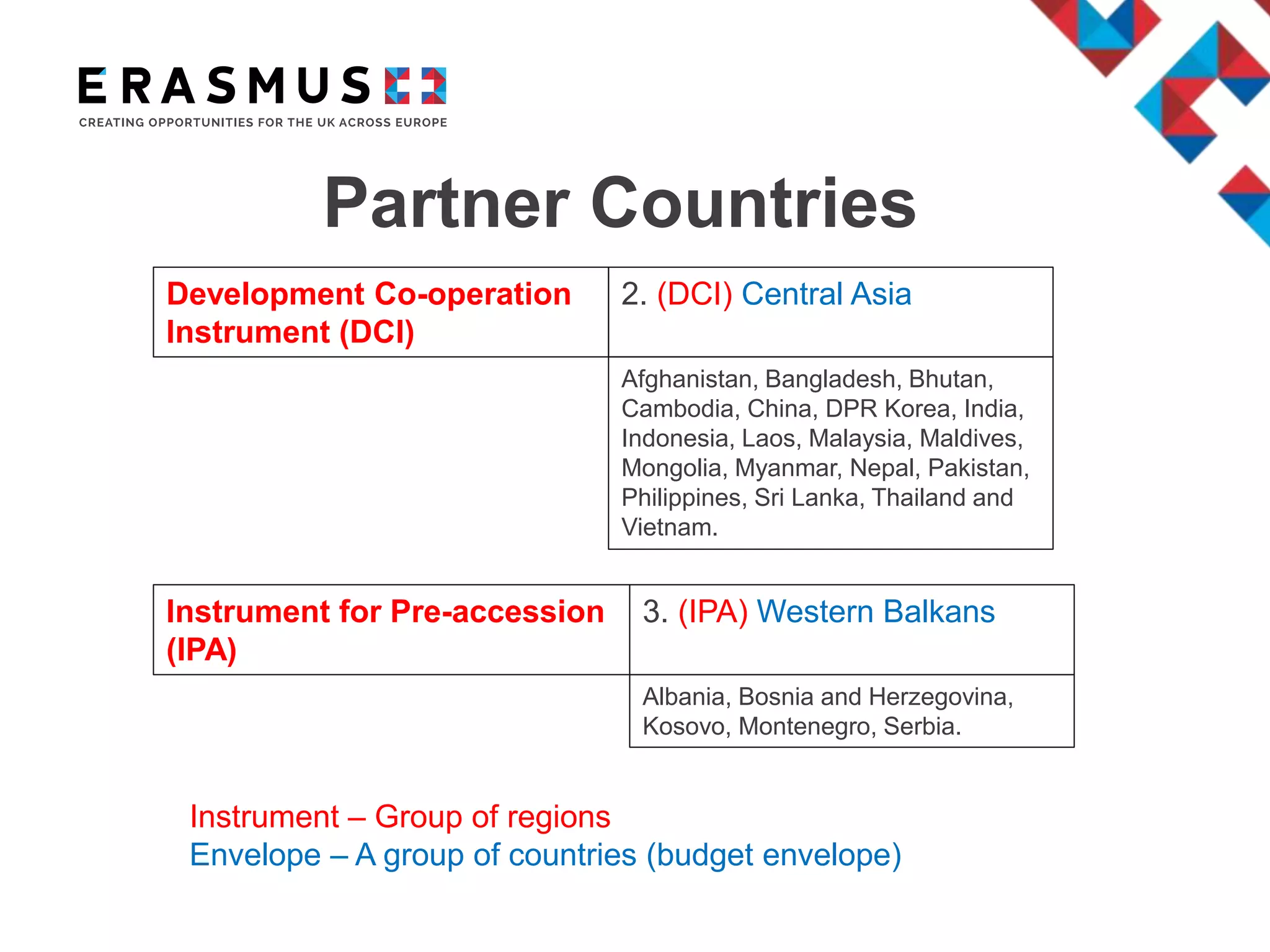 ERASMUS+
CREATING OPPORTUNITIES FOR THE UK ACROSS EUROPE

Partner Countries

| Development Co-operation Instrument (DCI) | 2. (DCI) Central Asia |
|---|---|
| | Afghanistan, Bangladesh, Bhutan, Cambodia, China, DPR Korea, India, Indonesia, Laos, Malaysia, Maldives, Mongolia, Myanmar, Nepal, Pakistan, Philippines, Sri Lanka, Thailand and Vietnam. |

| Instrument for Pre-accession (IPA) | 3. (IPA) Western Balkans |
|---|---|
| | Albania, Bosnia and Herzegovina, Kosovo, Montenegro, Serbia. |

Instrument – Group of regions
Envelope – A group of countries (budget envelope)